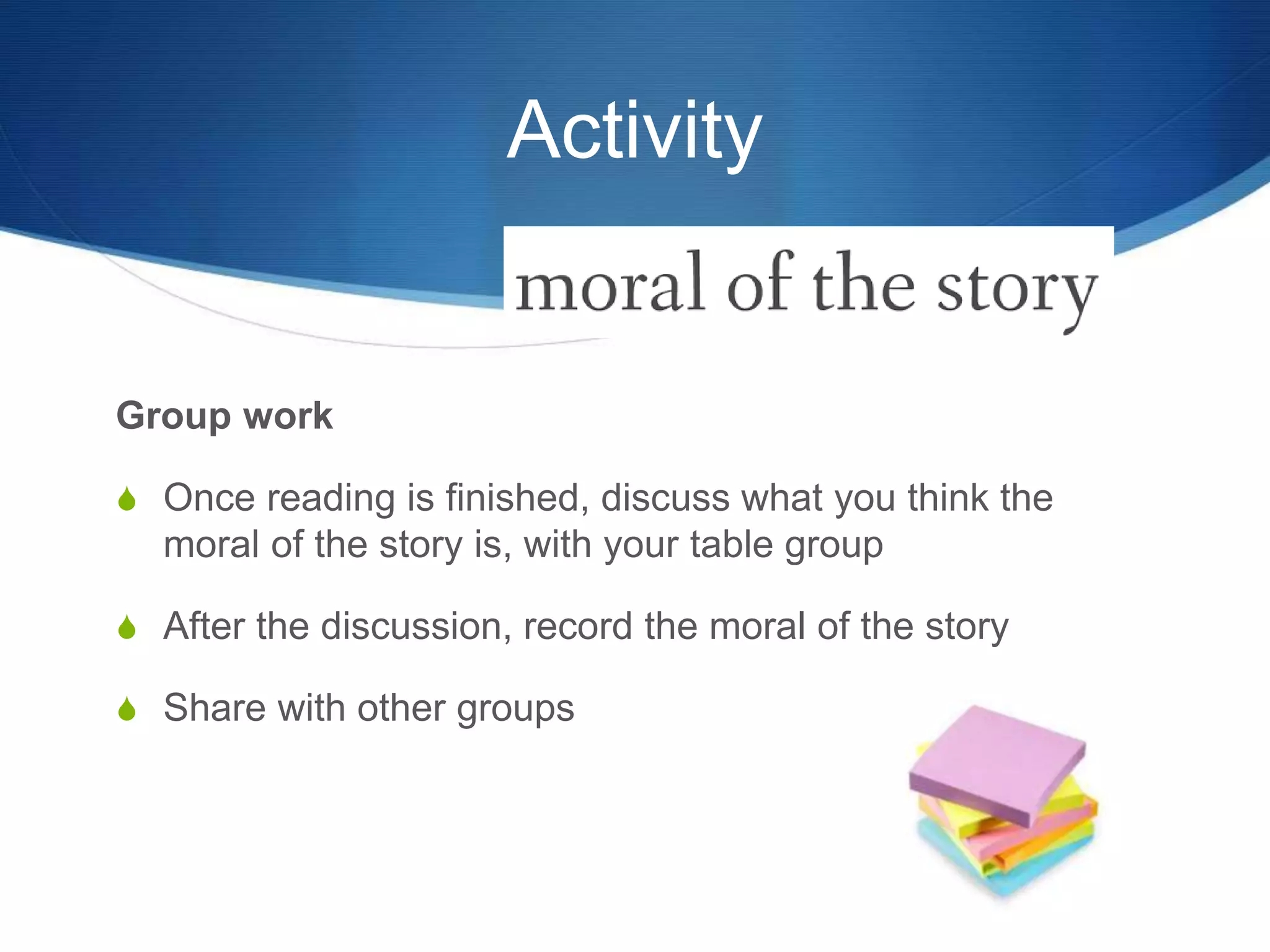 Activity

moral of the story

Group work

Once reading is finished, discuss what you think the moral of the story is, with your table group

After the discussion, record the moral of the story

Share with other groups